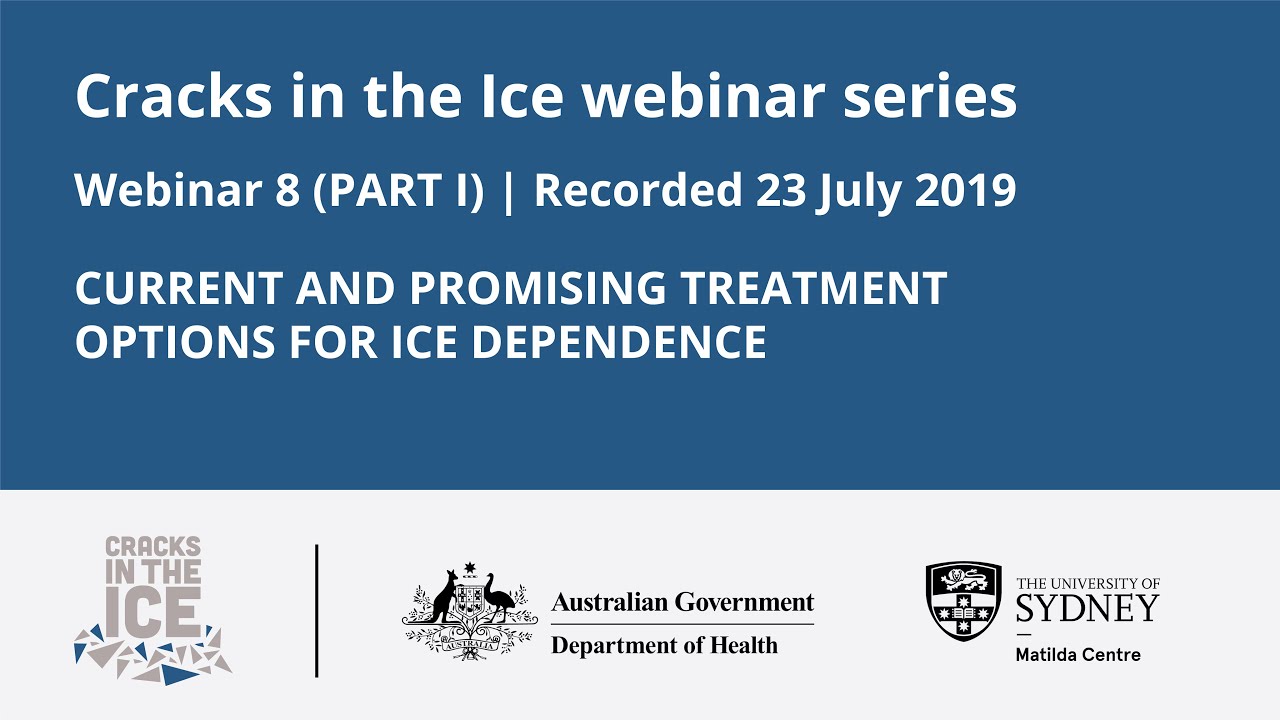 Cracks in the Ice webinar series

Webinar 8 (PART I) | Recorded 23 July 2019

CURRENT AND PROMISING TREATMENT OPTIONS FOR ICE DEPENDENCE

CRACKS IN THE ICE

AUSTRALIA

Australian Government
Department of Health

THE UNIVERSITY OF SYDNEY
Matilda Centre